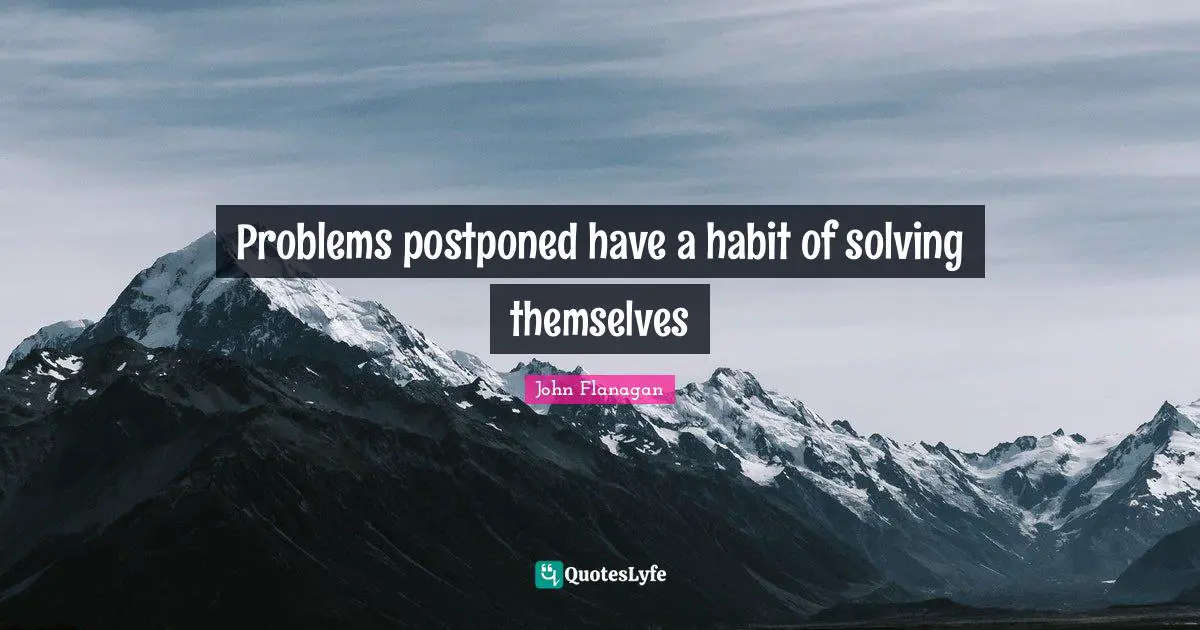 Problems postponed have a habit of solving themselves

John Flanagan

QuotesLyfe